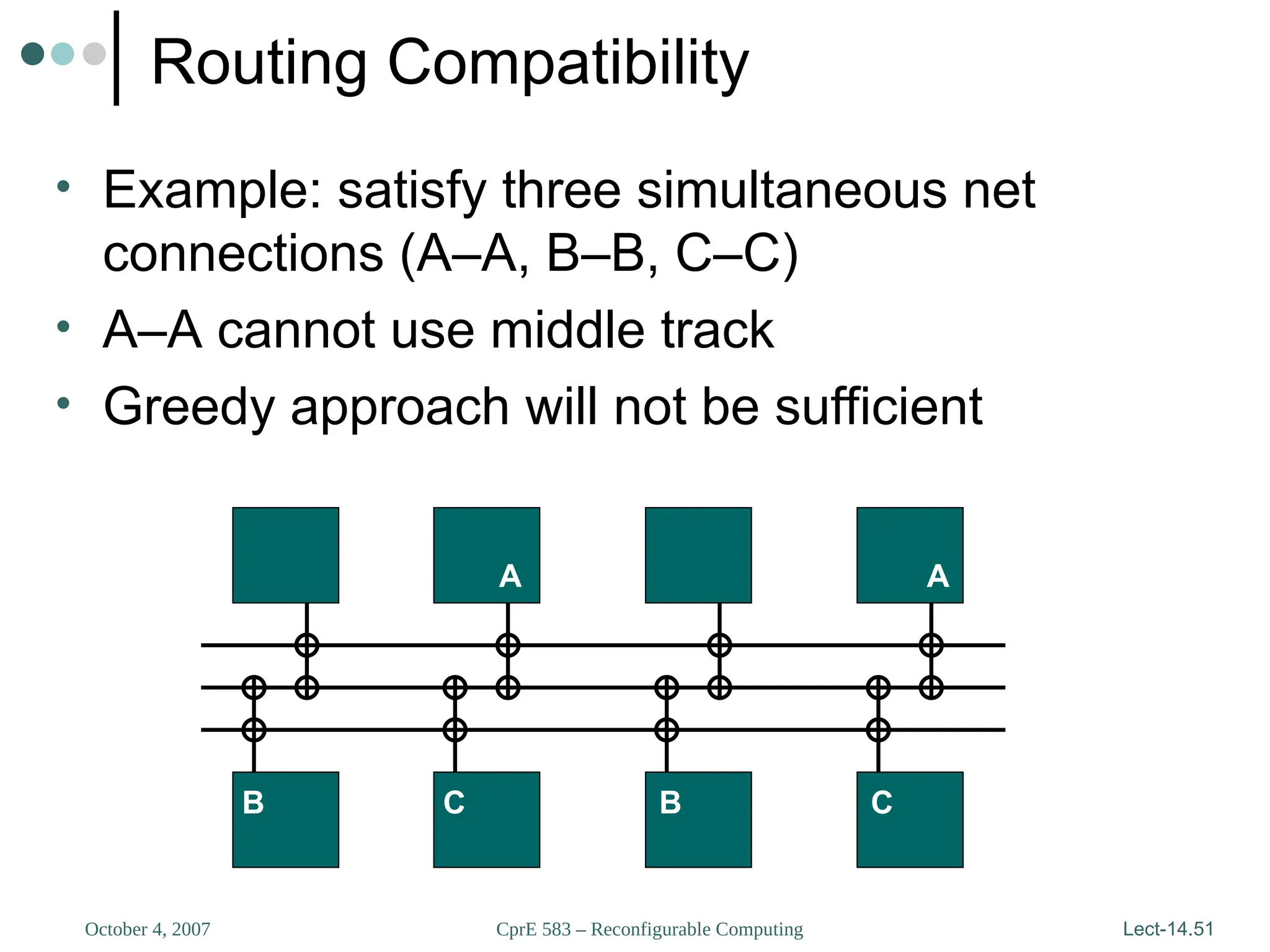 Routing Compatibility

• Example: satisfy three simultaneous net connections (A–A, B–B, C–C)
• A–A cannot use middle track
• Greedy approach will not be sufficient

A
A
B
C
B
C

October 4, 2007
CprE 583 – Reconfigurable Computing
Lect-14.51